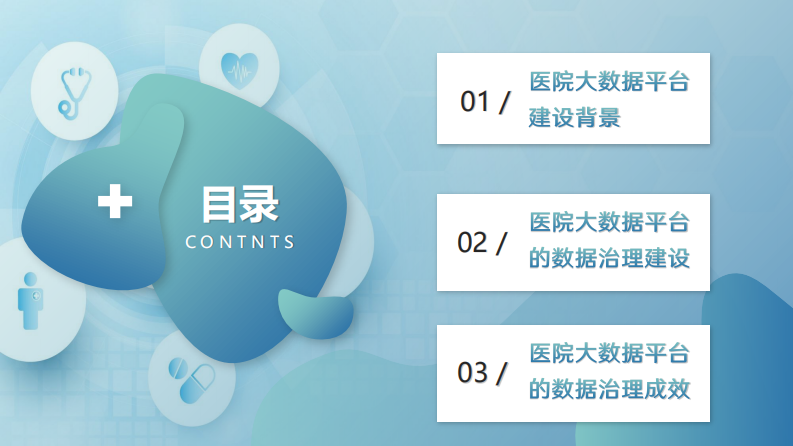 目录
CONTNTS

01 / 医院大数据平台建设背景

02 / 医院大数据平台的数据治理建设

03 / 医院大数据平台的数据治理成效